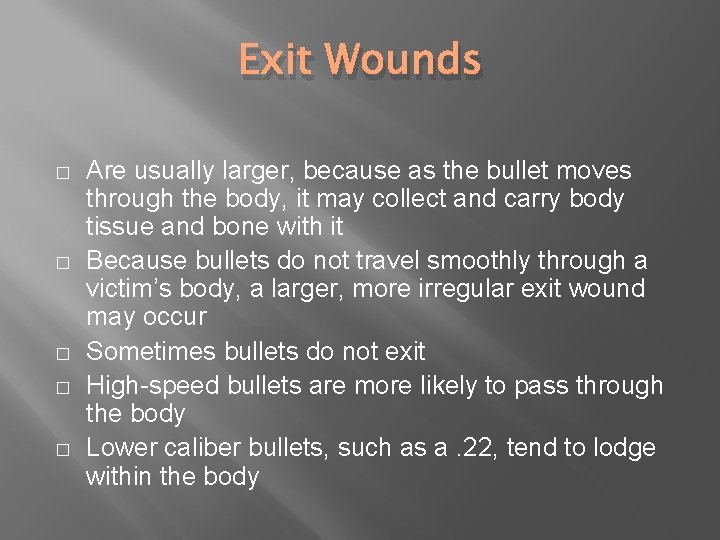 Exit Wounds

□ Are usually larger, because as the bullet moves through the body, it may collect and carry body tissue and bone with it

□ Because bullets do not travel smoothly through a victim's body, a larger, more irregular exit wound may occur

□ Sometimes bullets do not exit

□ High-speed bullets are more likely to pass through the body

□ Lower caliber bullets, such as a .22, tend to lodge within the body